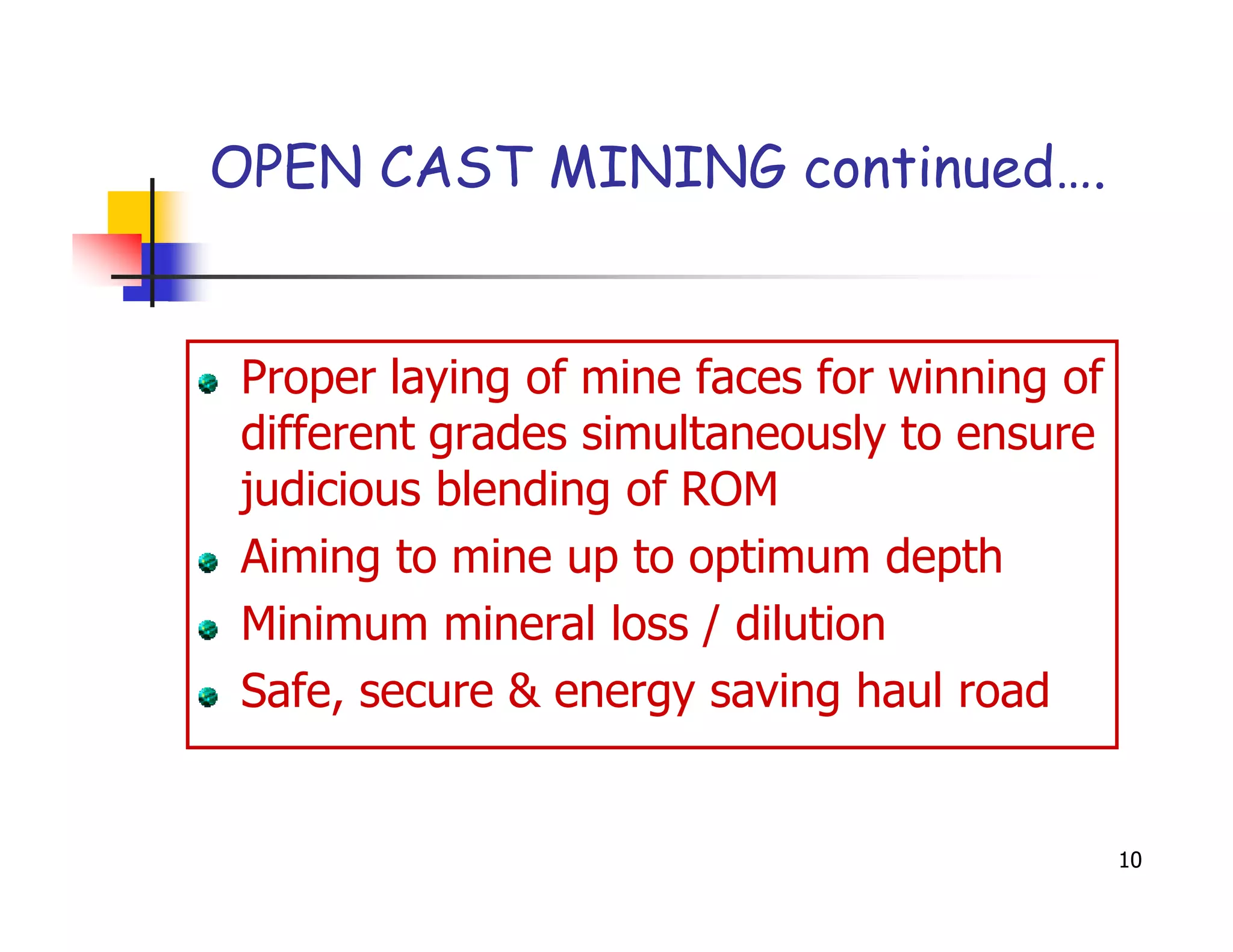 OPEN CAST MINING continued….

- Proper laying of mine faces for winning of different grades simultaneously to ensure judicious blending of ROM
- Aiming to mine up to optimum depth
- Minimum mineral loss / dilution
- Safe, secure & energy saving haul road

10